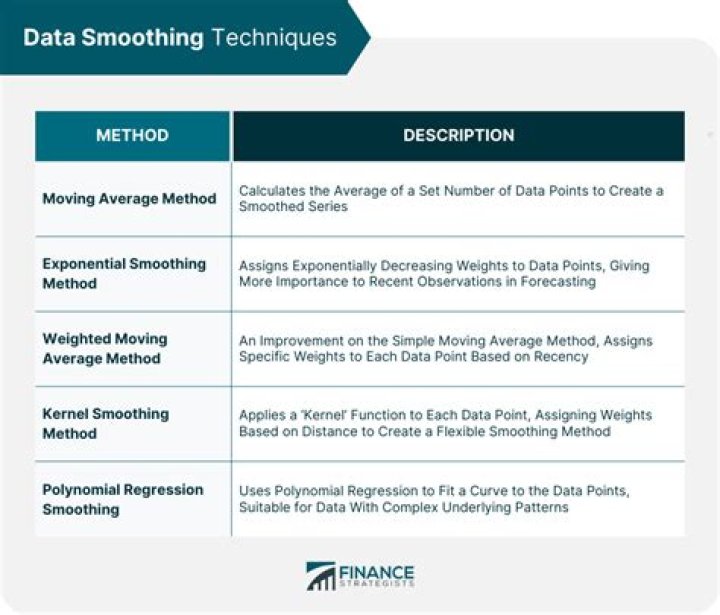 Data Smoothing Techniques

| METHOD | DESCRIPTION |
|---|---|
| Moving Average Method | Calculates the Average of a Set Number of Data Points to Create a Smoothed Series |
| Exponential Smoothing Method | Assigns Exponentially Decreasing Weights to Data Points, Giving More Importance to Recent Observations in Forecasting |
| Weighted Moving Average Method | An Improvement on the Simple Moving Average Method, Assigns Specific Weights to Each Data Point Based on Recency |
| Kernel Smoothing Method | Applies a 'Kernel' Function to Each Data Point, Assigning Weights Based on Distance to Create a Flexible Smoothing Method |
| Polynomial Regression Smoothing | Uses Polynomial Regression to Fit a Curve to the Data Points, Suitable for Data With Complex Underlying Patterns |

FINANCE STRATEGISTS